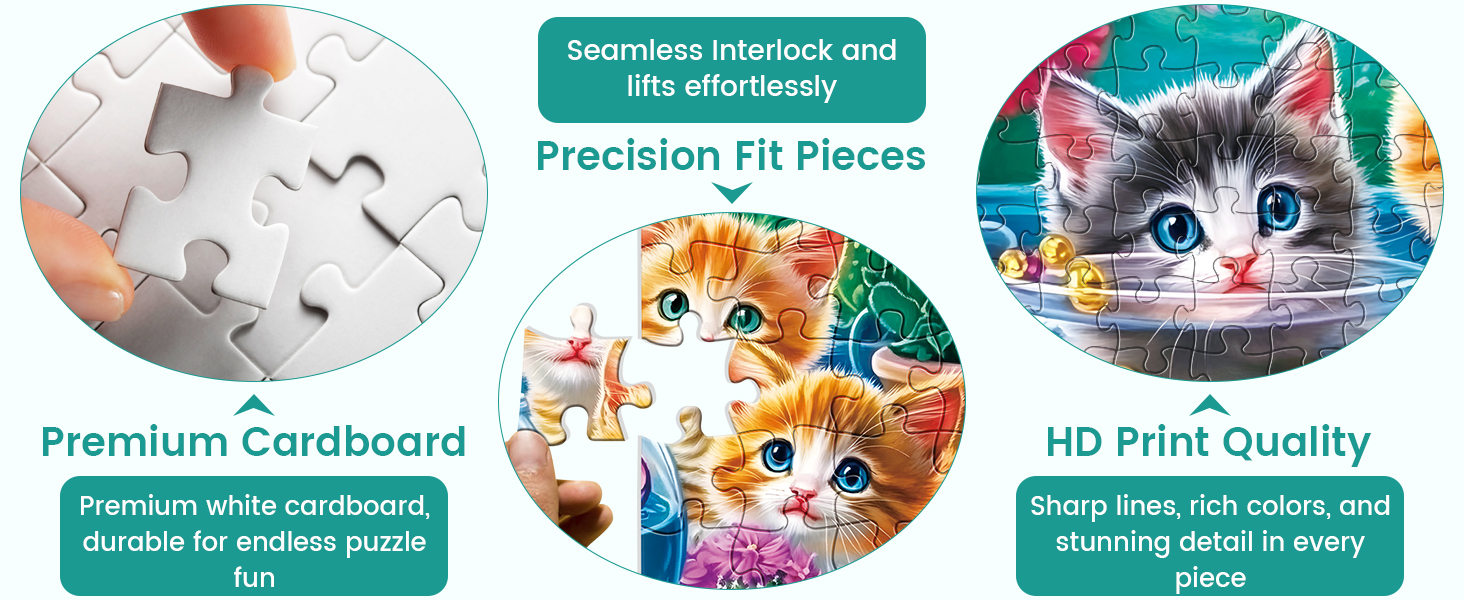 Premium Cardboard

Premium white cardboard, durable for endless puzzle fun

Seamless Interlock and lifts effortlessly

Precision Fit Pieces

HD Print Quality

Sharp lines, rich colors, and stunning detail in every piece